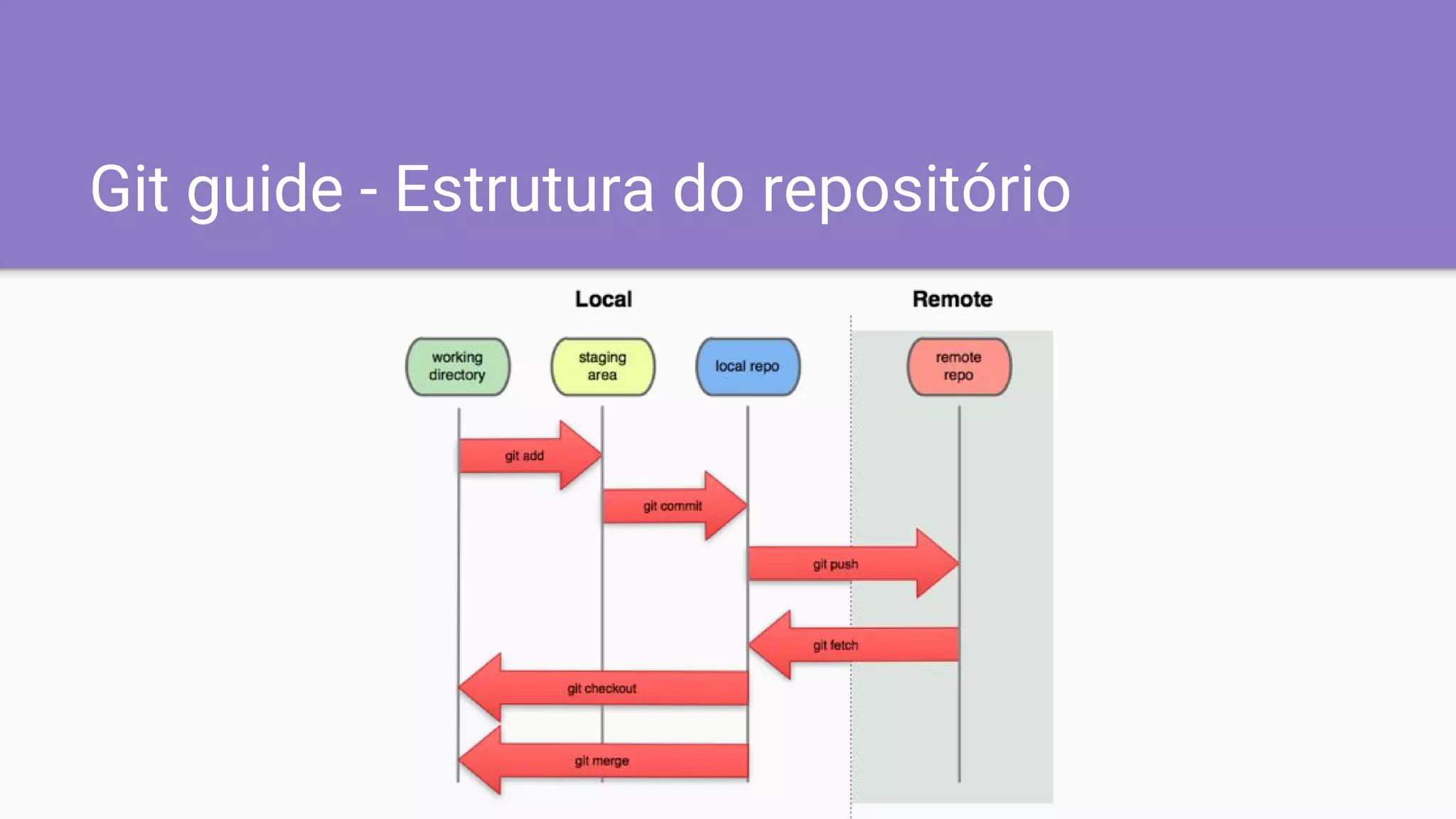 Git guide - Estrutura do repositório

Local

Remote

working directory

staging area

local repo

remote repo

git add

git commit

git push

git fetch

git checkout

git merge